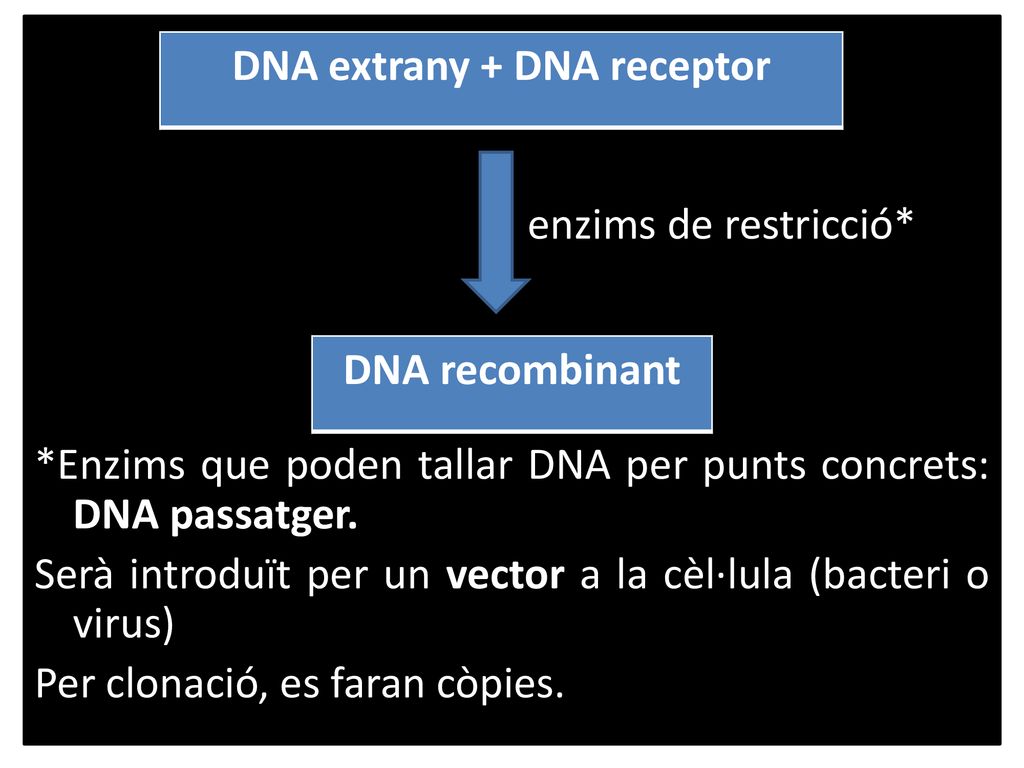 DNA extrany + DNA receptor

enzims de restricció*

DNA recombinant

*Enzims que poden tallar DNA per punts concrets: DNA passatger.

Serà introduït per un vector a la cèl·lula (bacteri o virus)

Per clonació, es faran còpies.